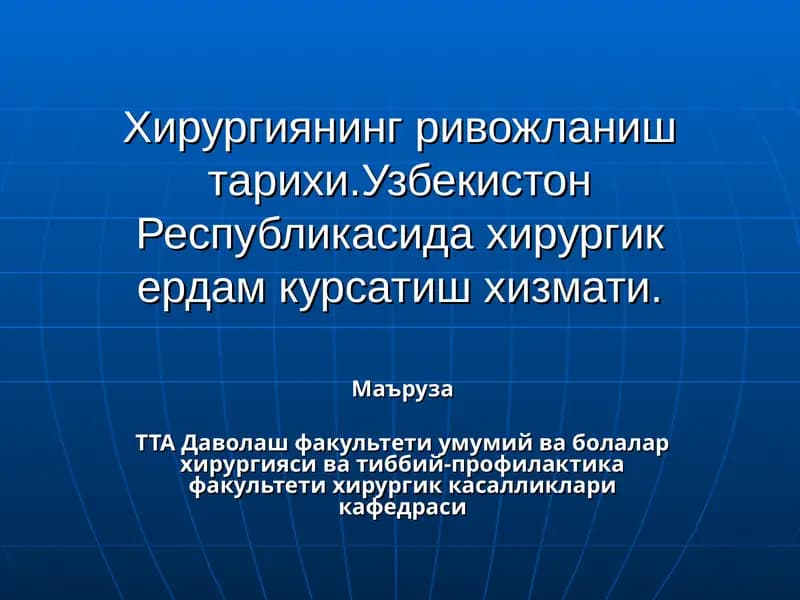 Хирургиянинг ривожланиш тарихи.Узбекистон Республикасида хирургик ердам курсатиш хизмати.

Маъруза

ТТА Даволаш факультети умумий ва болалар хирургияси ва тиббий-профилактика факультети хирургик касалликлари кафедраси